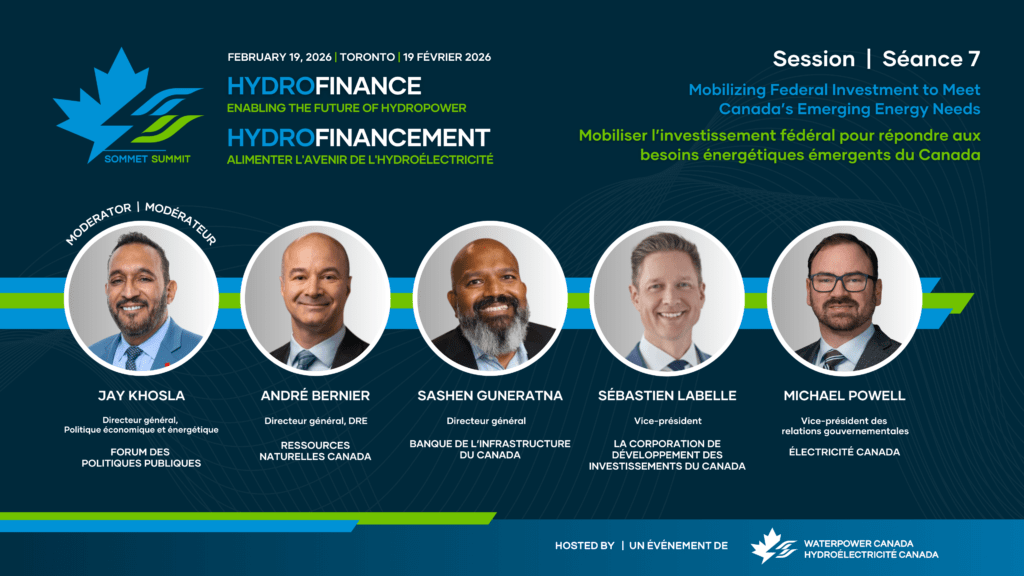 SOMMET SUMMIT

FEBRUARY 19, 2026 | TORONTO | 19 FÉVRIER 2026

HYDROFINANCE
ENABLING THE FUTURE OF HYDROPOWER

HYDROFINANCEMENT
ALIMENTER L'AVENIR DE L'HYDROÉLECTRICITÉ

Session | Séance 7

Mobilizing Federal Investment to Meet Canada's Emerging Energy Needs

Mobiliser l'investissement fédéral pour répondre aux besoins énergétiques émergents du Canada

MODERATOR | MODÉRATEUR

JAY KHOSLA
Directeur général, Politique économique et énergétique
FORUM DES POLITIQUES PUBLIQUES

ANDRÉ BERNIER
Directeur général, DRE
RESSOURCES NATURELLES CANADA

SASHEN GUNERATNA
Directeur général
BANQUE DE L'INFRASTRUCTURE DU CANADA

SÉBASTIEN LABELLE
Vice-président
LA CORPORATION DE DÉVELOPPEMENT DES INVESTISSEMENTS DU CANADA

MICHAEL POWELL
Vice-président des relations gouvernementales
ÉLECTRICITÉ CANADA

HOSTED BY | UN ÉVÉNEMENT DE

WATERPOWER CANADA
HYDROÉLECTRICITÉ CANADA